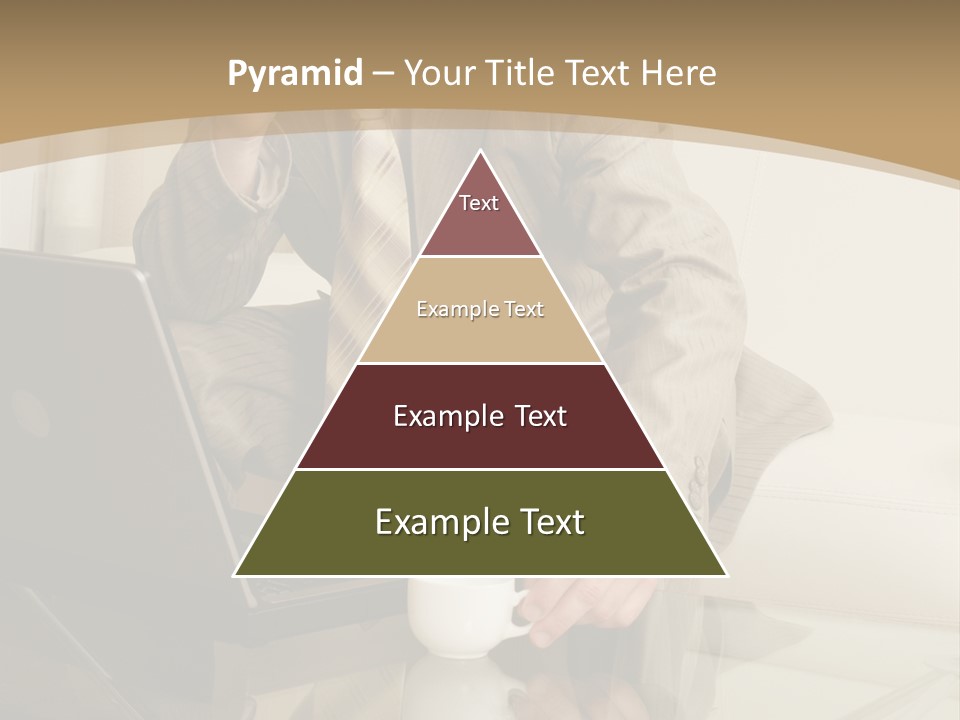 Pyramid – Your Title Text Here

Text

Example Text

Example Text

Example Text